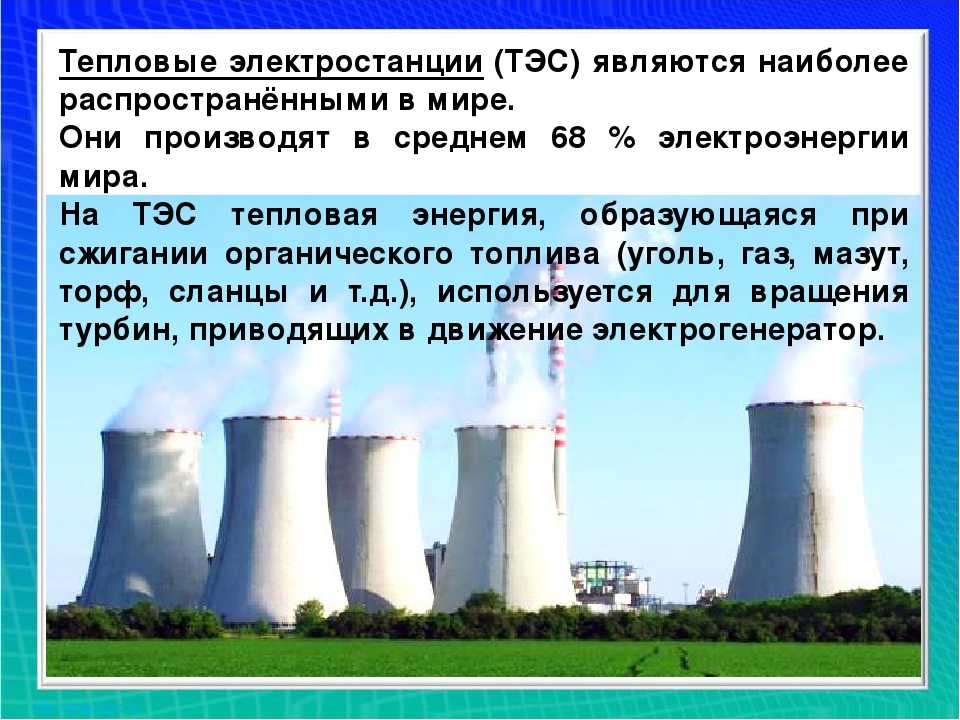 Тепловые электростанции (ТЭС) являются наиболее распространёнными в мире.
Они производят в среднем 68 % электроэнергии мира.
На ТЭС тепловая энергия, образующаяся при сжигании органического топлива (уголь, газ, мазут, торф, сланцы и т.д.), используется для вращения турбин, приводящих в движение электрогенератор.